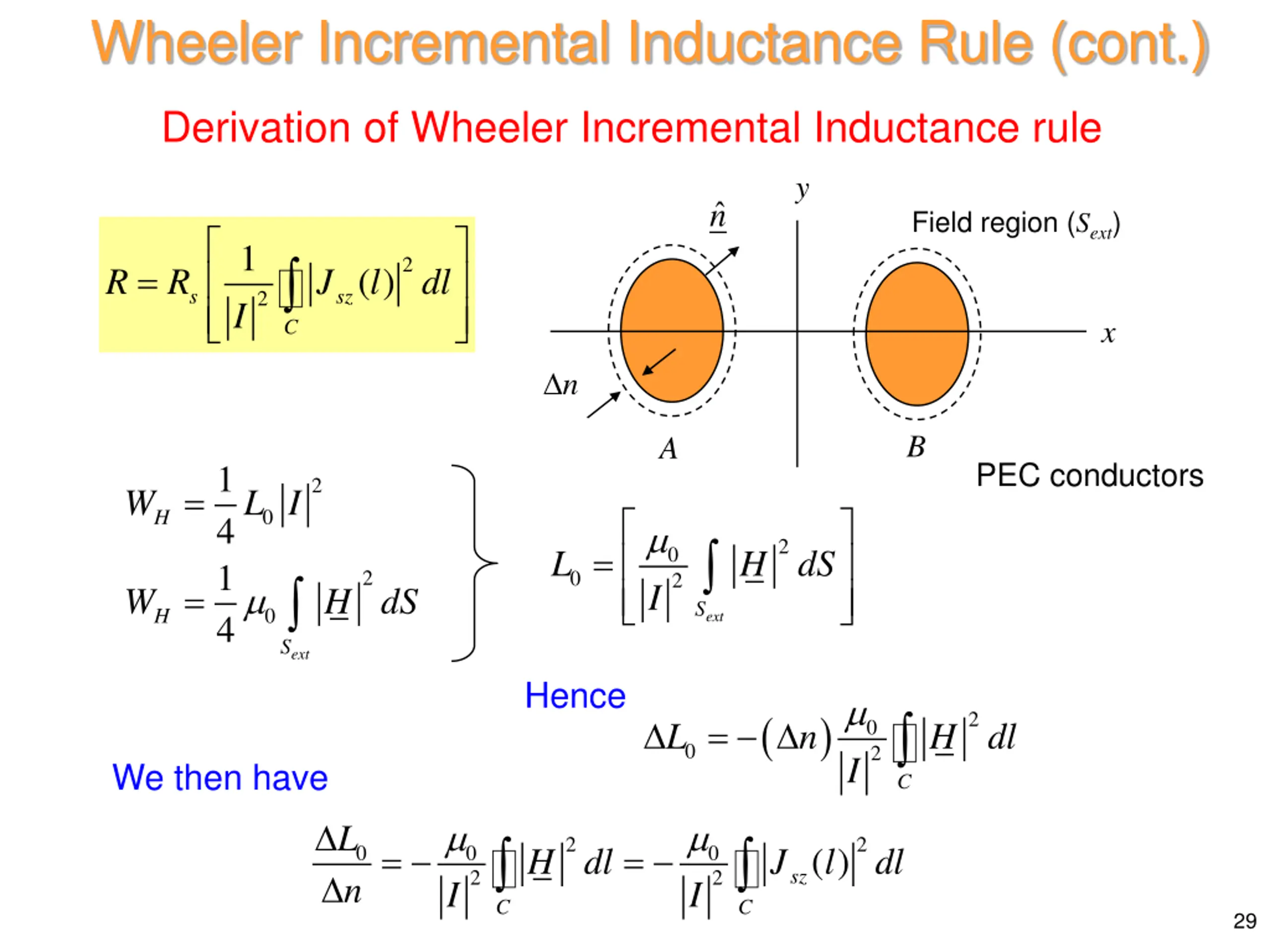 Wheeler Incremental Inductance Rule (cont.)

Derivation of Wheeler Incremental Inductance rule

$R = R_s \left[ \frac{1}{|I|^2} \oint_C |J_{sz}(l)|^2 \, dl \right]$

$y$

$\underline{\hat{n}}$

Field region ($S_{ext}$)

$x$

$\Delta n$

$A$

$B$

PEC conductors

$W_H = \frac{1}{4} L_0 |I|^2$

$W_H = \frac{1}{4} \mu_0 \int_{S_{ext}} |\underline{H}|^2 \, dS$

$L_0 = \left[ \frac{\mu_0}{|I|^2} \int_{S_{ext}} |\underline{H}|^2 \, dS \right]$

Hence

$\Delta L_0 = -(\Delta n) \frac{\mu_0}{|I|^2} \oint_C |\underline{H}|^2 \, dl$

We then have

$\frac{\Delta L_0}{\Delta n} = -\frac{\mu_0}{|I|^2} \oint_C |\underline{H}|^2 \, dl = -\frac{\mu_0}{|I|^2} \oint_C |J_{sz}(l)|^2 \, dl$

29